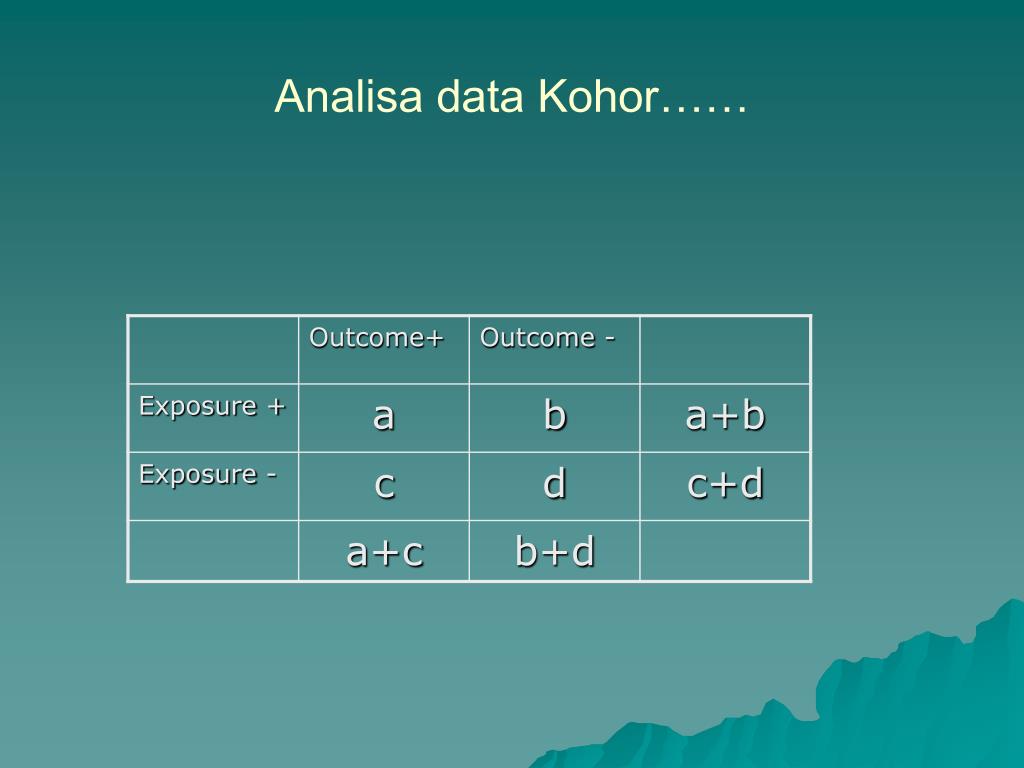 Analisa data Kohor……

| | Outcome+ | Outcome - | |
|---|---|---|---|
| Exposure + | a | b | a+b |
| Exposure - | c | d | c+d |
| | a+c | b+d | |